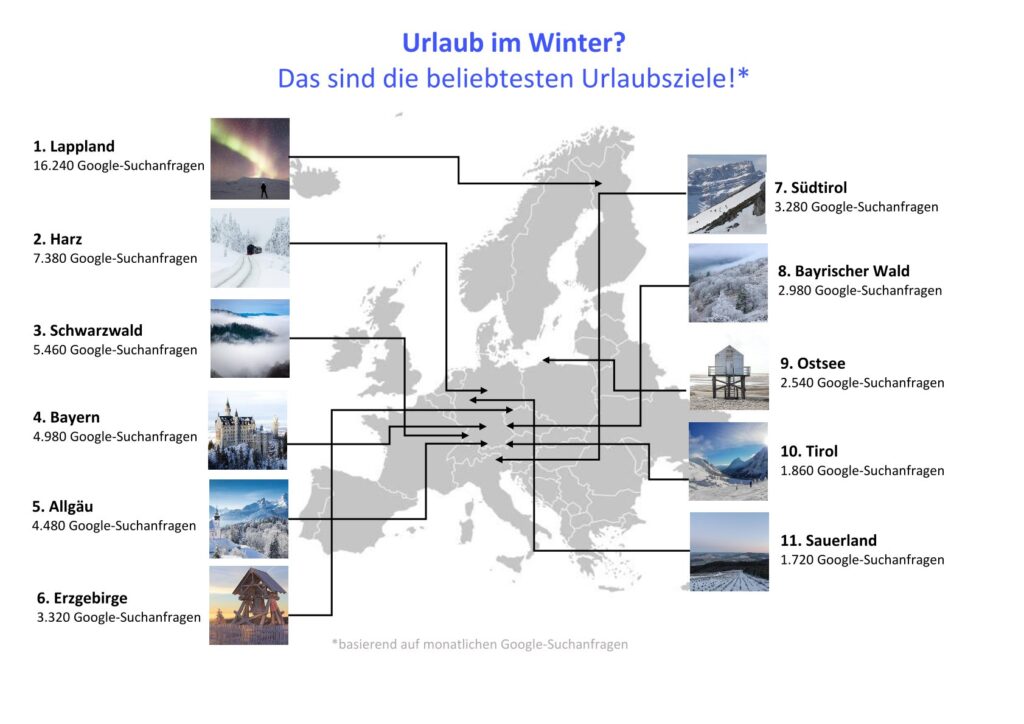 Urlaub im Winter?
Das sind die beliebtesten Urlaubsziele!*

1. Lappland
16.240 Google-Suchanfragen

2. Harz
7.380 Google-Suchanfragen

3. Schwarzwald
5.460 Google-Suchanfragen

4. Bayern
4.980 Google-Suchanfragen

5. Allgäu
4.480 Google-Suchanfragen

6. Erzgebirge
3.320 Google-Suchanfragen

7. Südtirol
3.280 Google-Suchanfragen

8. Bayrischer Wald
2.980 Google-Suchanfragen

9. Ostsee
2.540 Google-Suchanfragen

10. Tirol
1.860 Google-Suchanfragen

11. Sauerland
1.720 Google-Suchanfragen

*basierend auf monatlichen Google-Suchanfragen